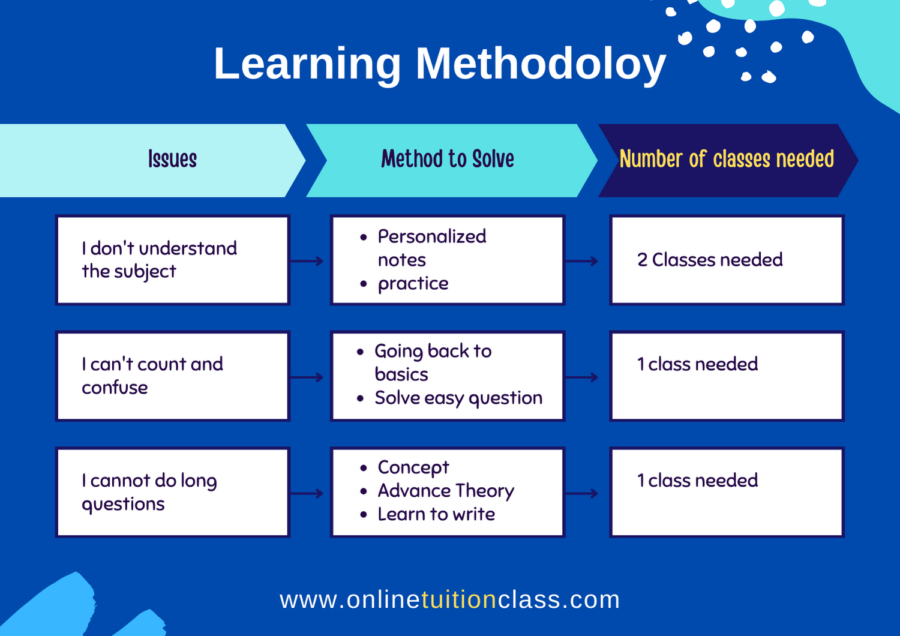 Learning Methodoloy

| Issues | Method to Solve | Number of classes needed |
|---|---|---|
| I don't understand the subject | • Personalized notes • practice | 2 Classes needed |
| I can't count and confuse | • Going back to basics • Solve easy question | 1 class needed |
| I cannot do long questions | • Concept • Advance Theory • Learn to write | 1 class needed |

www.onlinetuitionclass.com